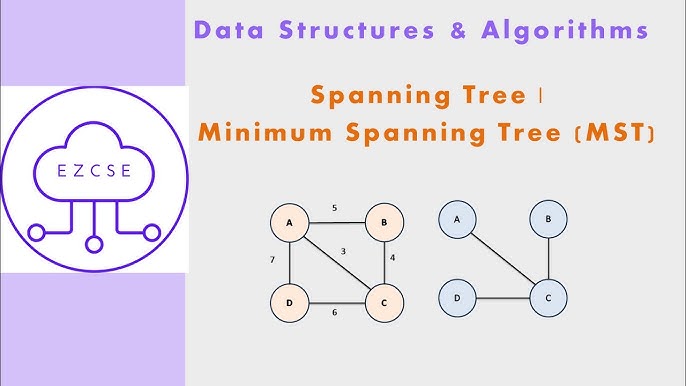 EZCSE

Data Structures & Algorithms

Spanning Tree |
Minimum Spanning Tree (MST)

A
5
B
7
3
4
D
6
C

A
B
D
C